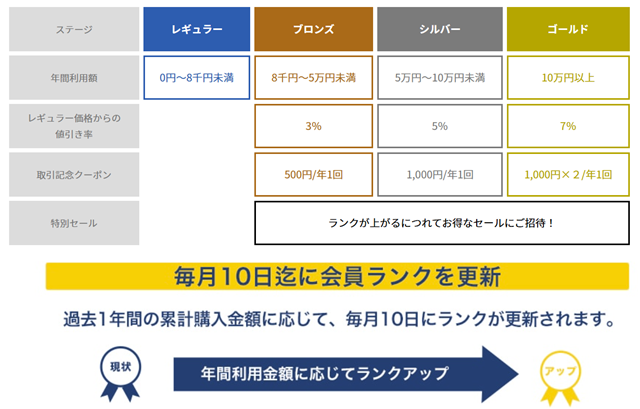 | ステージ | レギュラー | ブロンズ | シルバー | ゴールド |
|---|---|---|---|---|
| 年間利用額 | 0円～8千円未満 | 8千円～5万円未満 | 5万円～10万円未満 | 10万円以上 |
| レギュラー価格からの値引き率 | | 3% | 5% | 7% |
| 取引記念クーポン | | 500円/年1回 | 1,000円/年1回 | 1,000円×２/年1回 |
| 特別セール | | ランクが上がるにつれてお得なセールにご招待！ | | |

毎月10日迄に会員ランクを更新

過去1年間の累計購入金額に応じて、毎月10日にランクが更新されます。

現状

年間利用金額に応じてランクアップ

アップ